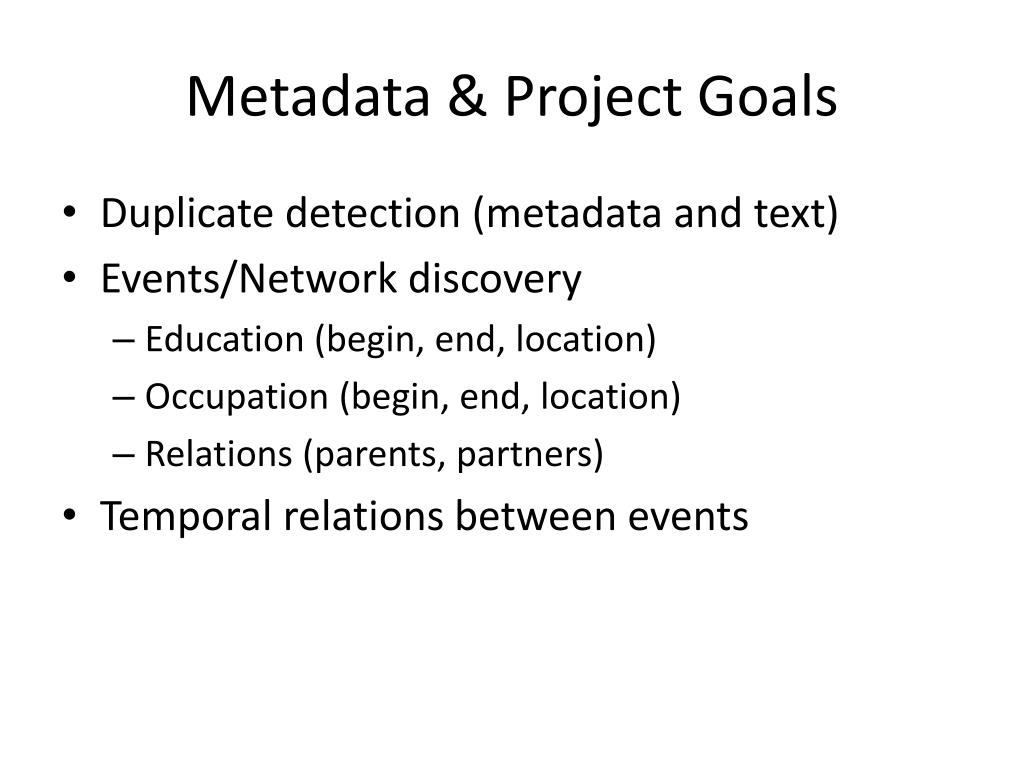 Metadata & Project Goals

• Duplicate detection (metadata and text)
• Events/Network discovery
– Education (begin, end, location)
– Occupation (begin, end, location)
– Relations (parents, partners)
• Temporal relations between events